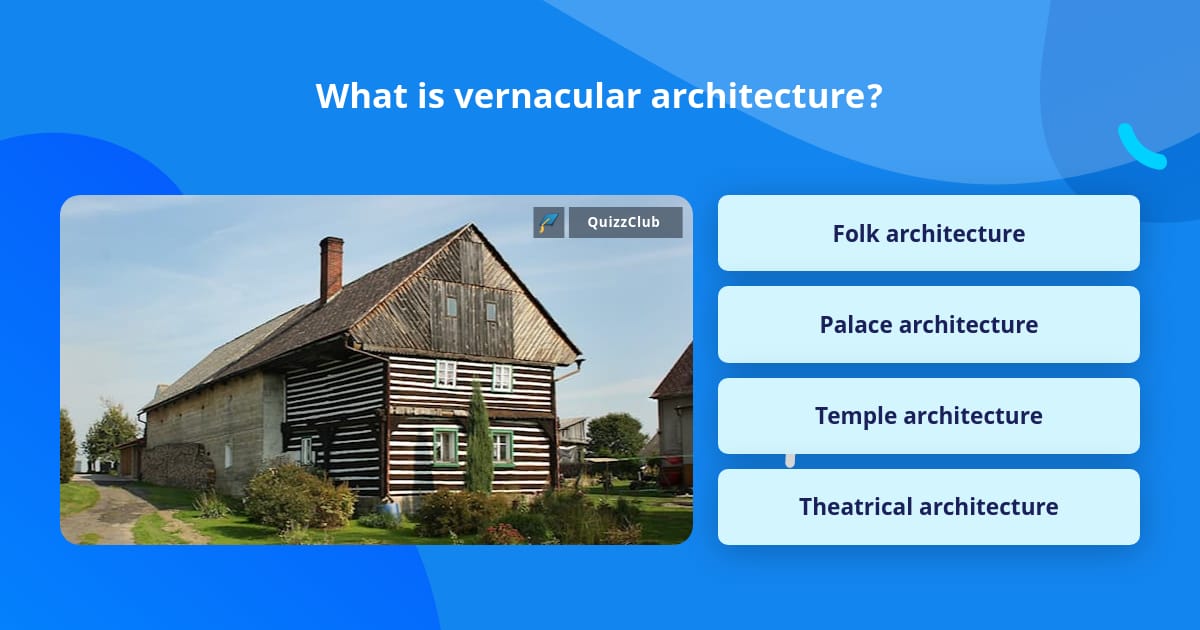 What is vernacular architecture?

QuizzClub

Folk architecture

Palace architecture

Temple architecture

Theatrical architecture